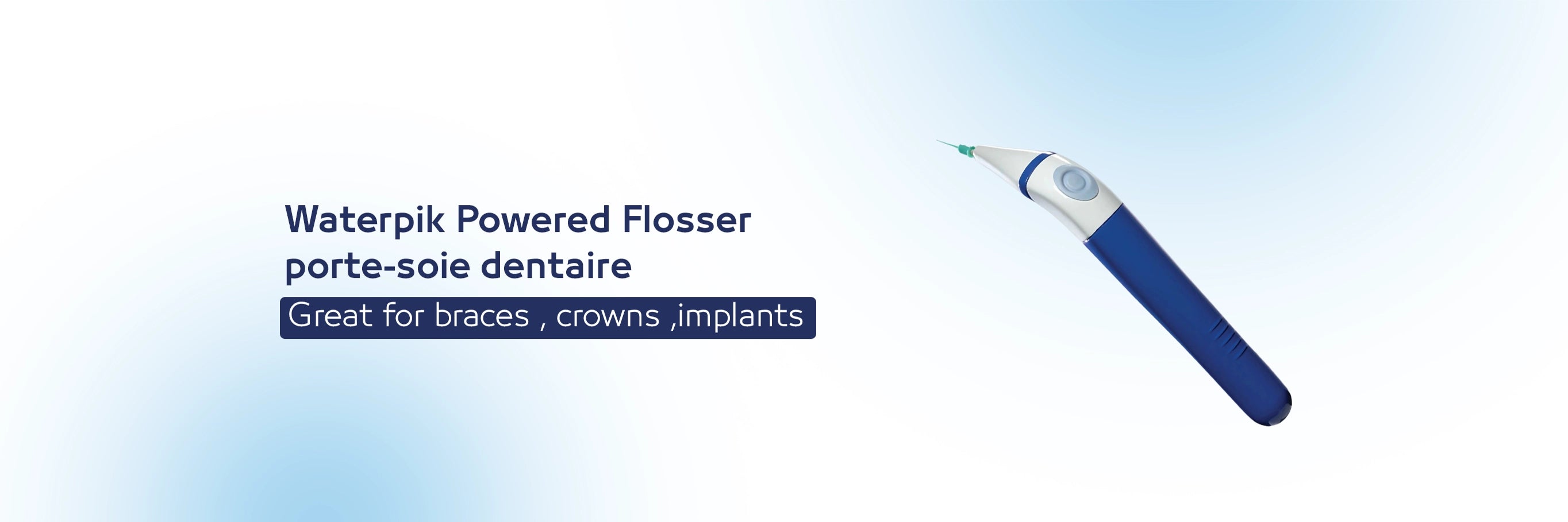 Waterpik Powered Flosser
porte-soie dentaire

Great for braces , crowns ,implants